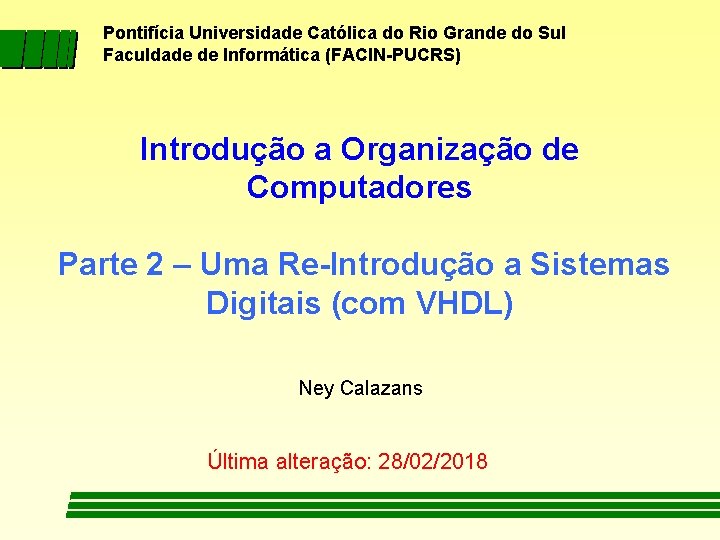 Pontifícia Universidade Católica do Rio Grande do Sul
Faculdade de Informática (FACIN-PUCRS)

Introdução a Organização de Computadores

Parte 2 – Uma Re-Introdução a Sistemas Digitais (com VHDL)

Ney Calazans

Última alteração: 28/02/2018